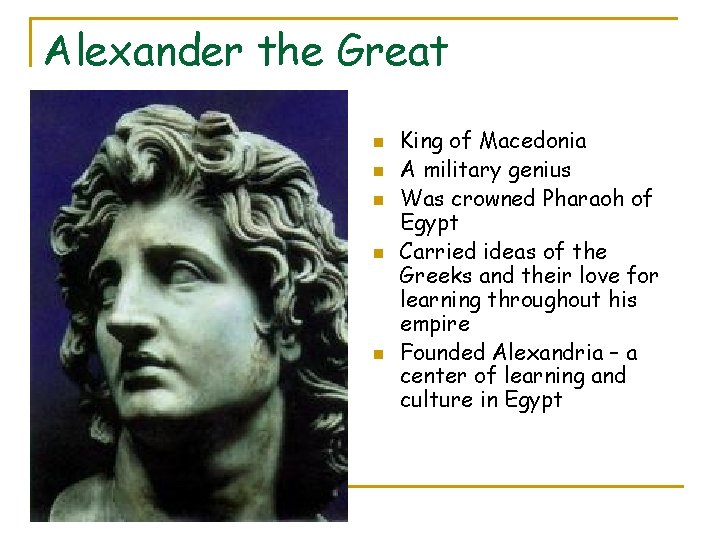 Alexander the Great

- King of Macedonia
- A military genius
- Was crowned Pharaoh of Egypt
- Carried ideas of the Greeks and their love for learning throughout his empire
- Founded Alexandria – a center of learning and culture in Egypt